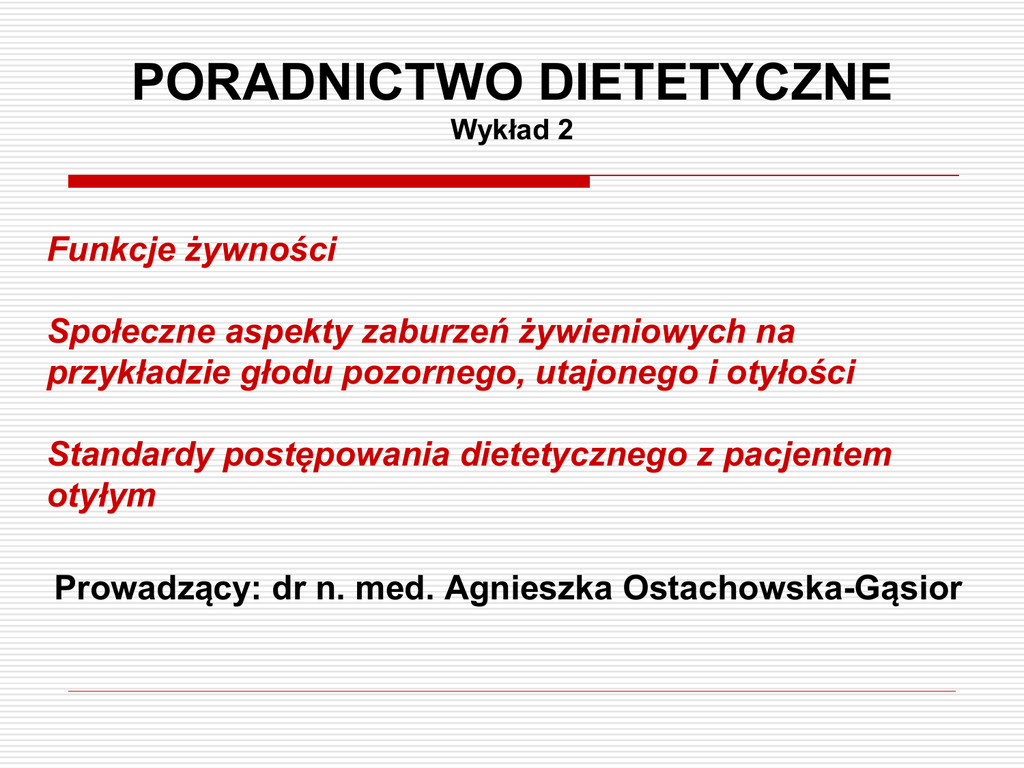 PORADNICTWO DIETETYCZNE
Wykład 2

Funkcje żywności

Społeczne aspekty zaburzeń żywieniowych na przykładzie głodu pozornego, utajonego i otyłości

Standardy postępowania dietetycznego z pacjentem otyłym

Prowadzący: dr n. med. Agnieszka Ostachowska-Gąsior